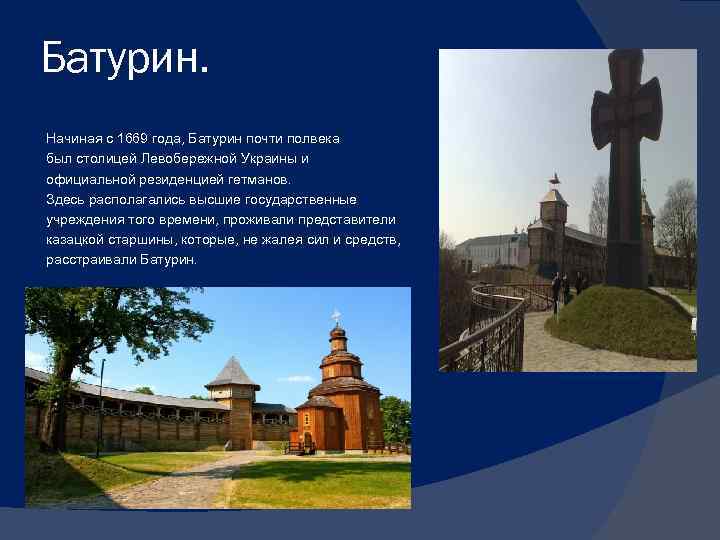 Батурин.

Начиная с 1669 года, Батурин почти полвека был столицей Левобережной Украины и официальной резиденцией гетманов. Здесь располагались высшие государственные учреждения того времени, проживали представители казацкой старшины, которые, не жалея сил и средств, расстраивали Батурин.